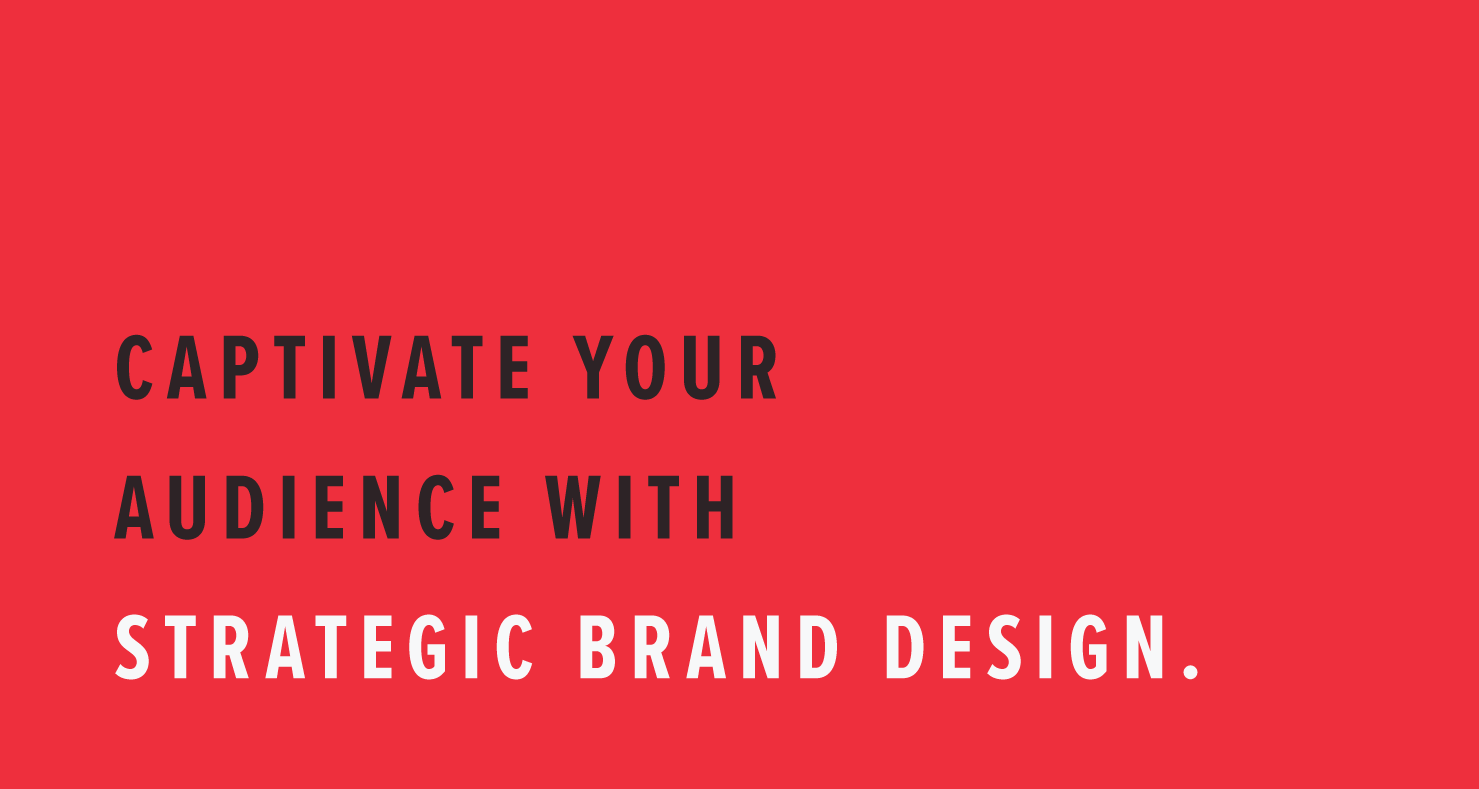 CAPTIVATE YOUR AUDIENCE WITH STRATEGIC BRAND DESIGN.